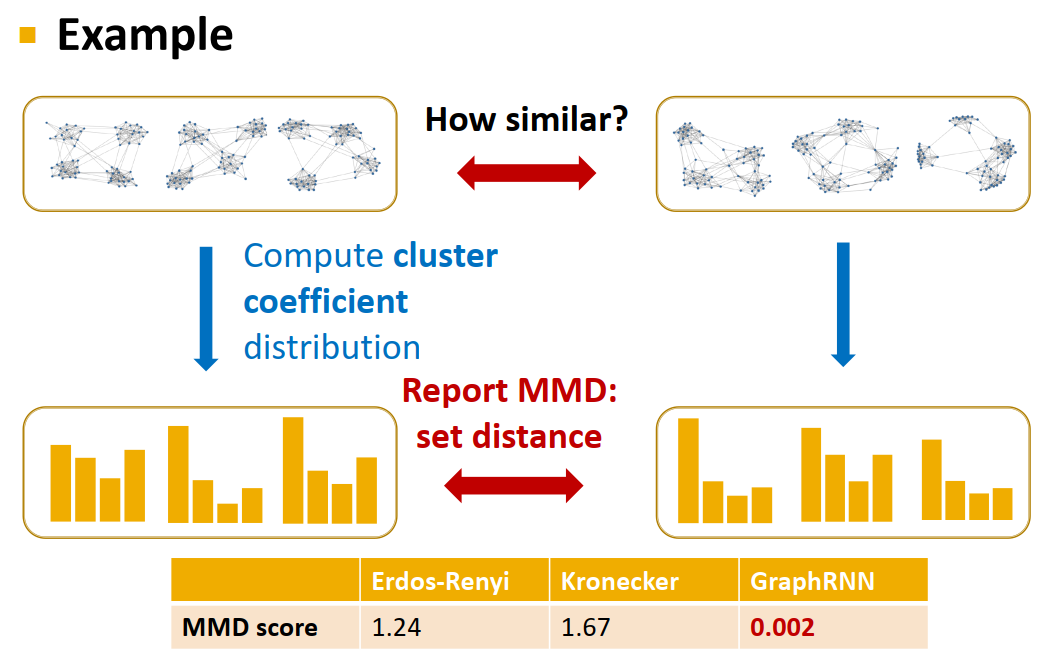 Example

How similar?

Compute cluster coefficient distribution

Report MMD: set distance

| | Erdos-Renyi | Kronecker | GraphRNN |
|---|---|---|---|
| MMD score | 1.24 | 1.67 | 0.002 |